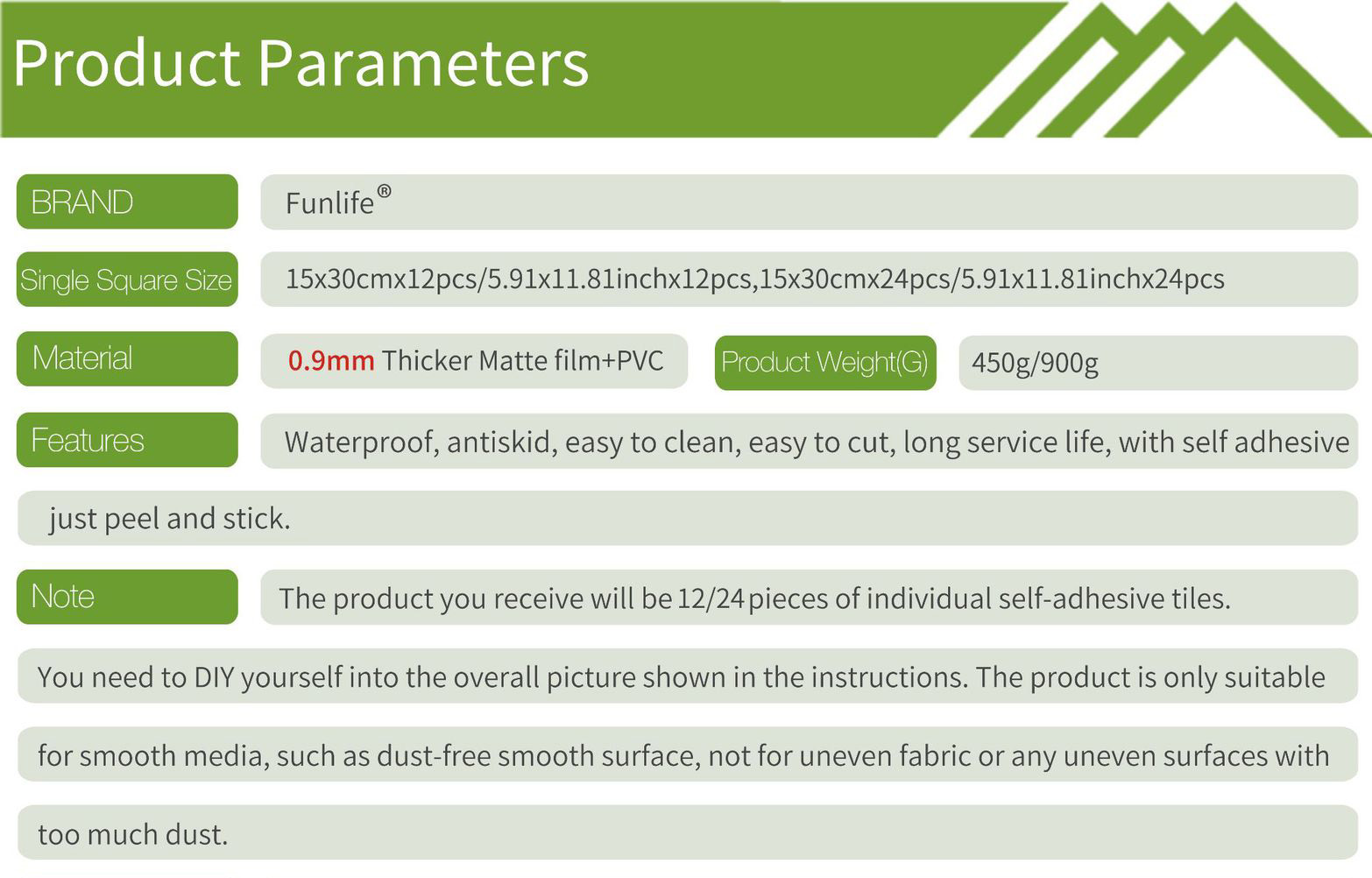 Product Parameters

BRAND
Funlife®

Single Square Size
15x30cmx12pcs/5.91x11.81inchx12pcs,15x30cmx24pcs/5.91x11.81inchx24pcs

Material
0.9mm Thicker Matte film+PVC

Product Weight(G)
450g/900g

Features
Waterproof, antiskid, easy to clean, easy to cut, long service life, with self adhesive just peel and stick.

Note
The product you receive will be 12/24 pieces of individual self-adhesive tiles. You need to DIY yourself into the overall picture shown in the instructions. The product is only suitable for smooth media, such as dust-free smooth surface, not for uneven fabric or any uneven surfaces with too much dust.